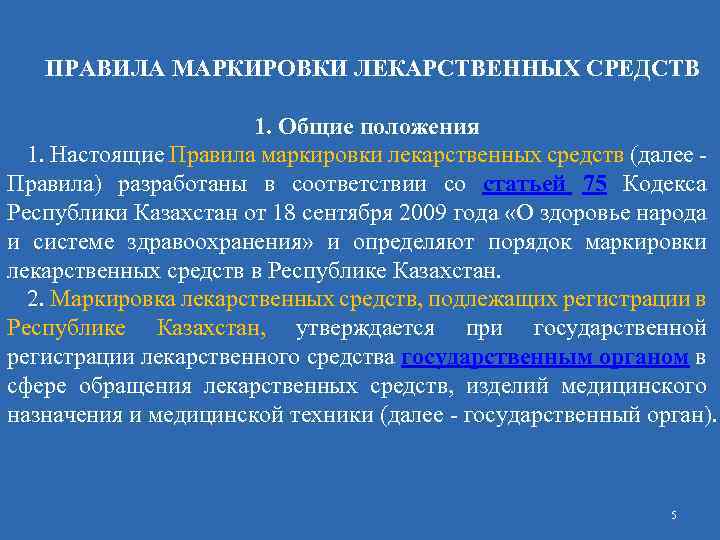 ПРАВИЛА МАРКИРОВКИ ЛЕКАРСТВЕННЫХ СРЕДСТВ

1. Общие положения

1. Настоящие Правила маркировки лекарственных средств (далее - Правила) разработаны в соответствии со статьей 75 Кодекса Республики Казахстан от 18 сентября 2009 года «О здоровье народа и системе здравоохранения» и определяют порядок маркировки лекарственных средств в Республике Казахстан.

2. Маркировка лекарственных средств, подлежащих регистрации в Республике Казахстан, утверждается при государственной регистрации лекарственного средства государственным органом в сфере обращения лекарственных средств, изделий медицинского назначения и медицинской техники (далее - государственный орган).

5